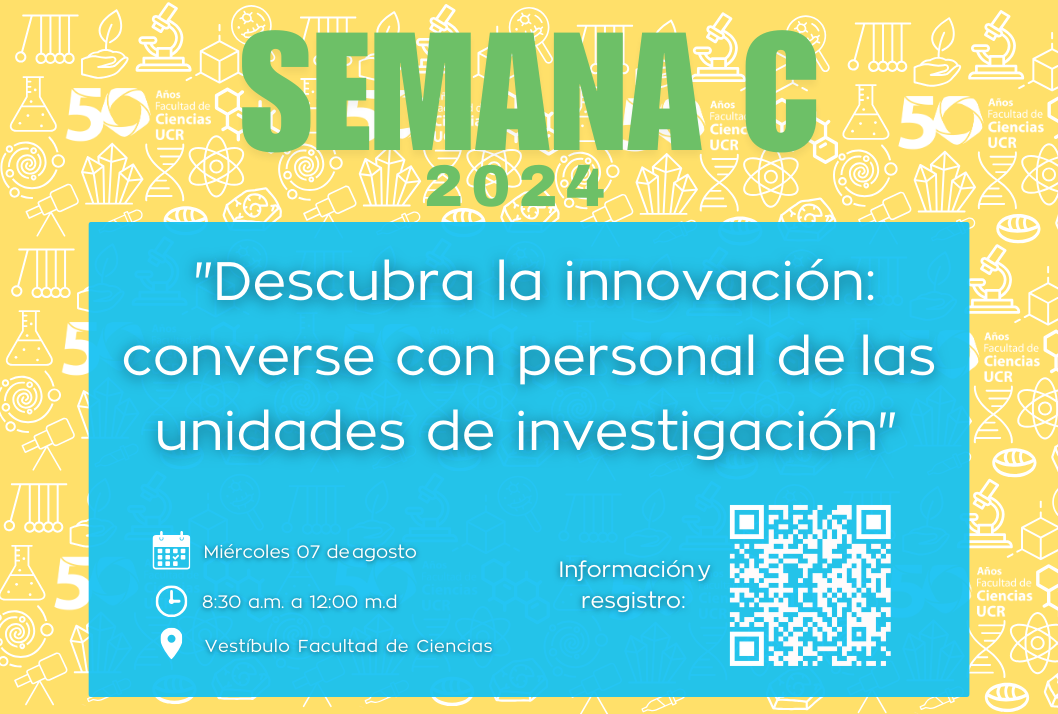 50 Años Facultad de Ciencias UCR

SEMANA C
2024

"Descubra la innovación: converse con personal de las unidades de investigación"

Miércoles 07 de agosto

8:30 a.m. a 12:00 m.d

Vestíbulo Facultad de Ciencias

Información y resgistro: